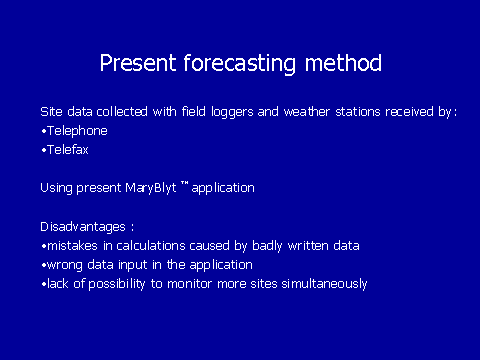 Present forecasting method

Site data collected with field loggers and weather stations received by:
•Telephone
•Telefax

Using present MaryBlyt ™ application

Disadvantages :
•mistakes in calculations caused by badly written data
•wrong data input in the application
•lack of possibility to monitor more sites simultaneously